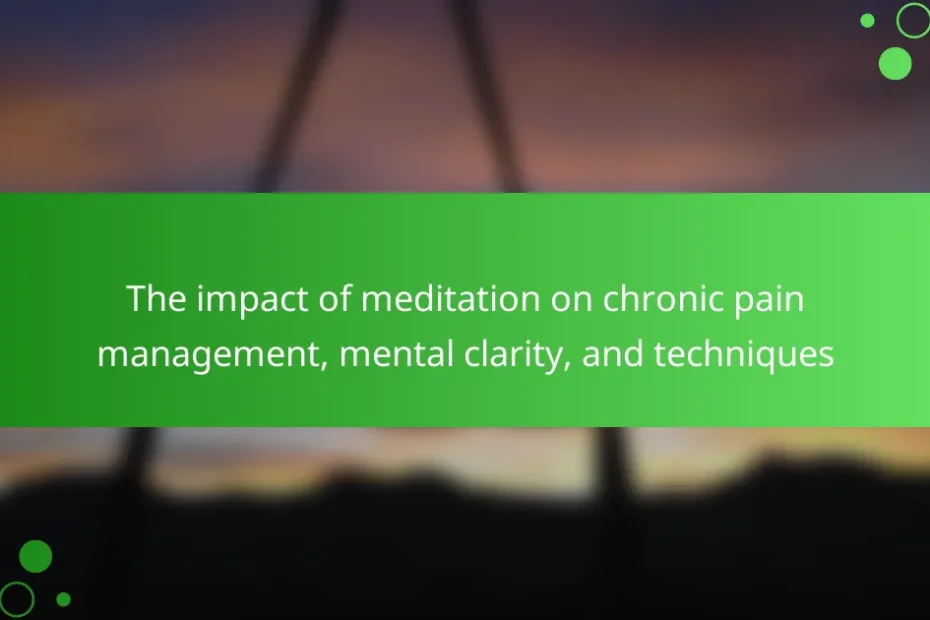 The impact of meditation on chronic pain management, mental clarity, and techniques